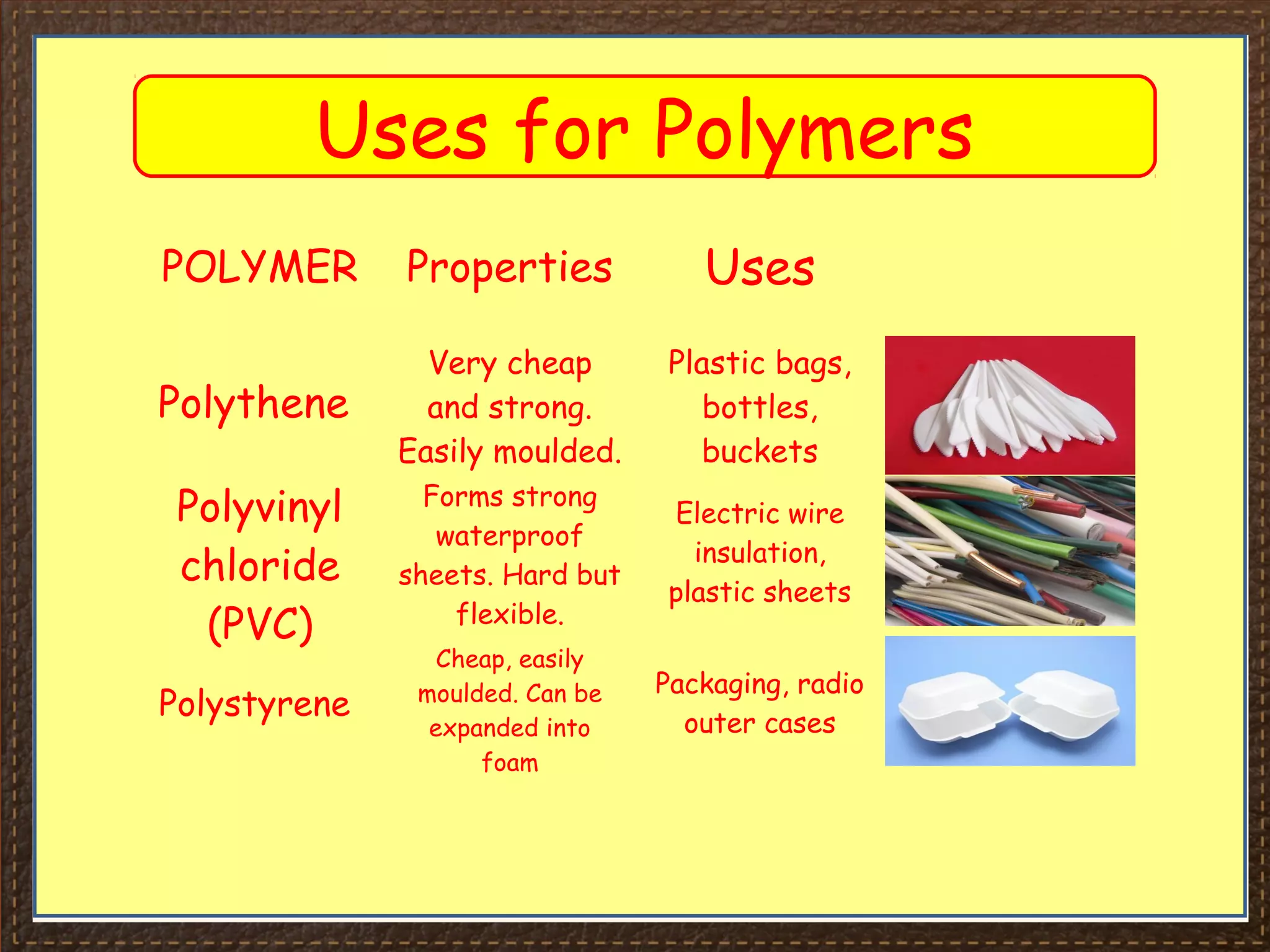 Uses for Polymers

| POLYMER | Properties | Uses |
|---|---|---|
| Polythene | Very cheap and strong. Easily moulded. | Plastic bags, bottles, buckets |
| Polyvinyl chloride (PVC) | Forms strong waterproof sheets. Hard but flexible. | Electric wire insulation, plastic sheets |
| Polystyrene | Cheap, easily moulded. Can be expanded into foam | Packaging, radio outer cases |